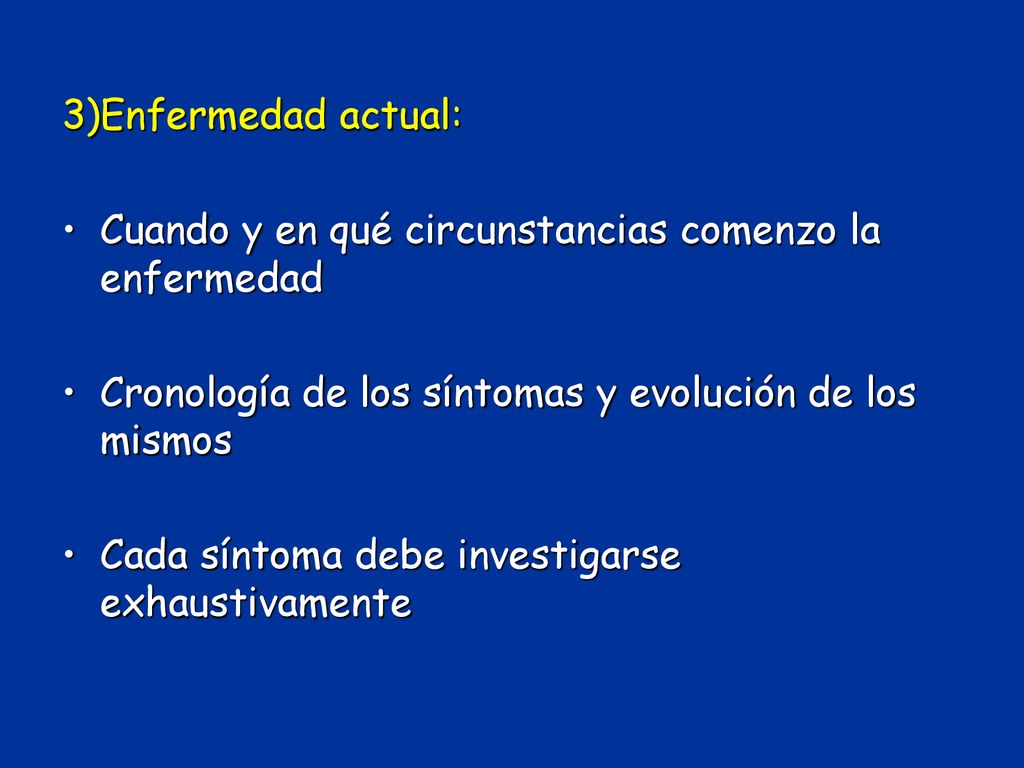 3)Enfermedad actual:

• Cuando y en qué circunstancias comenzo la enfermedad

• Cronología de los síntomas y evolución de los mismos

• Cada síntoma debe investigarse exhaustivamente